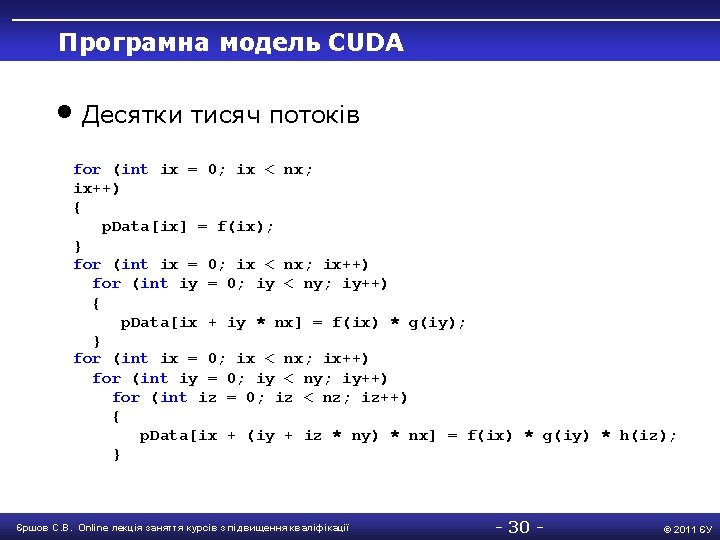 Програмна модель CUDA

• Десятки тисяч потоків

for (int ix = 0; ix < nx;
ix++)
{
pData[ix] = f(ix);
}
for (int ix = 0; ix < nx; ix++)
for (int iy = 0; iy < ny; iy++)
{
pData[ix + iy * nx] = f(ix) * g(iy);
}
for (int ix = 0; ix < nx; ix++)
for (int iy = 0; iy < ny; iy++)
for (int iz = 0; iz < nz; iz++)
{
pData[ix + (iy + iz * ny) * nx] = f(ix) * g(iy) * h(iz);
}

Єршов С.В. Online лекція заняття курсів з підвищення кваліфікації

- 30 -

© 2011 ЄУ